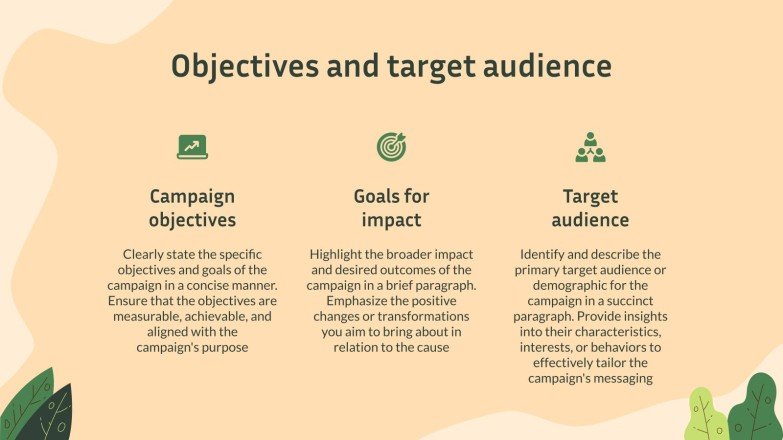 Objectives and target audience

Campaign objectives

Clearly state the specific objectives and goals of the campaign in a concise manner. Ensure that the objectives are measurable, achievable, and aligned with the campaign's purpose

Goals for impact

Highlight the broader impact and desired outcomes of the campaign in a brief paragraph. Emphasize the positive changes or transformations you aim to bring about in relation to the cause

Target audience

Identify and describe the primary target audience or demographic for the campaign in a succinct paragraph. Provide insights into their characteristics, interests, or behaviors to effectively tailor the campaign's messaging